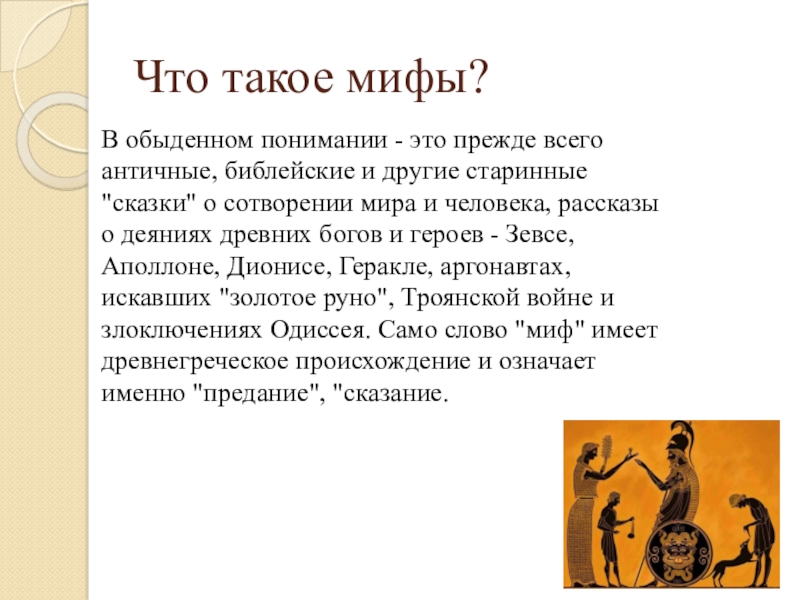 Что такое мифы?

В обыденном понимании - это прежде всего античные, библейские и другие старинные "сказки" о сотворении мира и человека, рассказы о деяниях древних богов и героев - Зевсе, Аполлоне, Дионисе, Геракле, аргонавтах, искавших "золотое руно", Троянской войне и злоключениях Одиссея. Само слово "миф" имеет древнегреческое происхождение и означает именно "предание", "сказание.